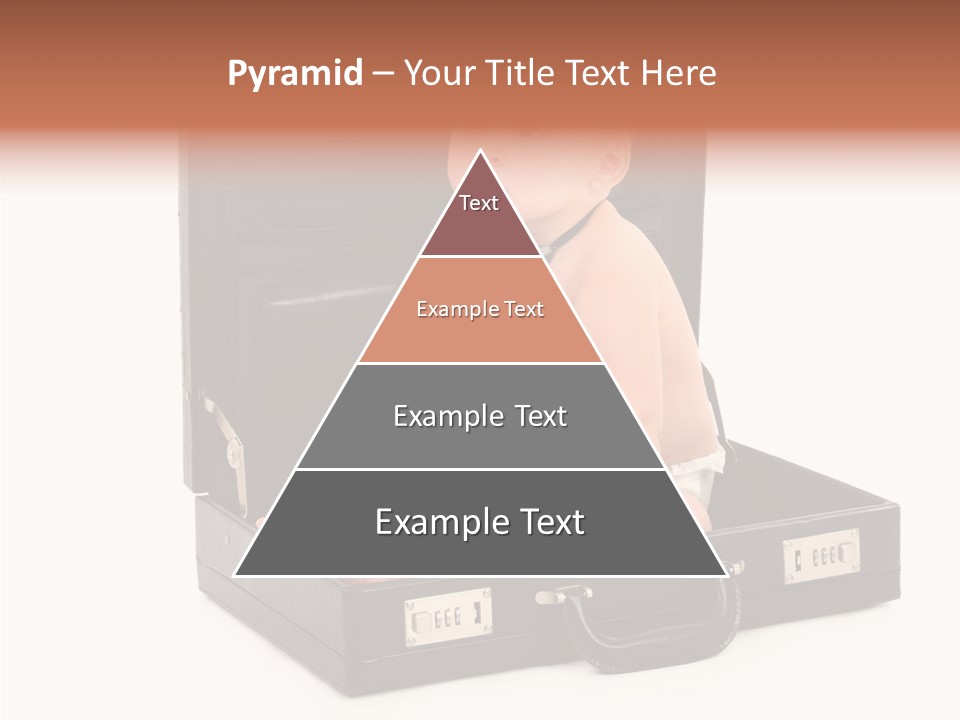 Pyramid – Your Title Text Here

Text

Example Text

Example Text

Example Text